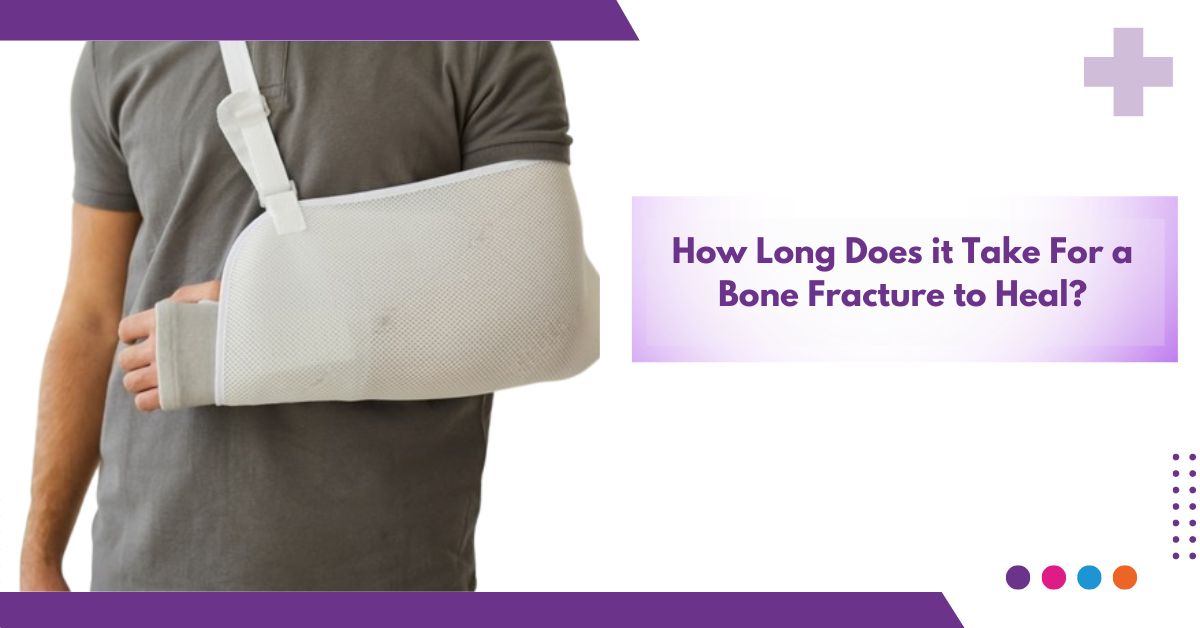 How Long Does it Take For a Bone Fracture to Heal?